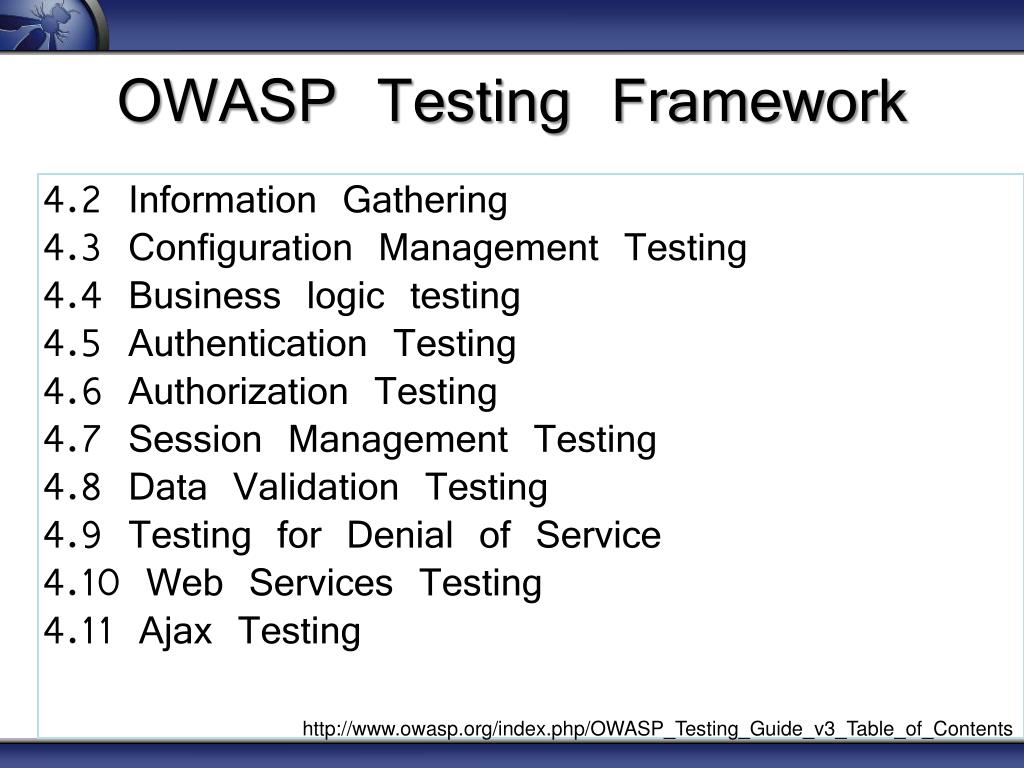 OWASP Testing Framework

4.2 Information Gathering
4.3 Configuration Management Testing
4.4 Business logic testing
4.5 Authentication Testing
4.6 Authorization Testing
4.7 Session Management Testing
4.8 Data Validation Testing
4.9 Testing for Denial of Service
4.10 Web Services Testing
4.11 Ajax Testing

http://www.owasp.org/index.php/OWASP_Testing_Guide_v3_Table_of_Contents